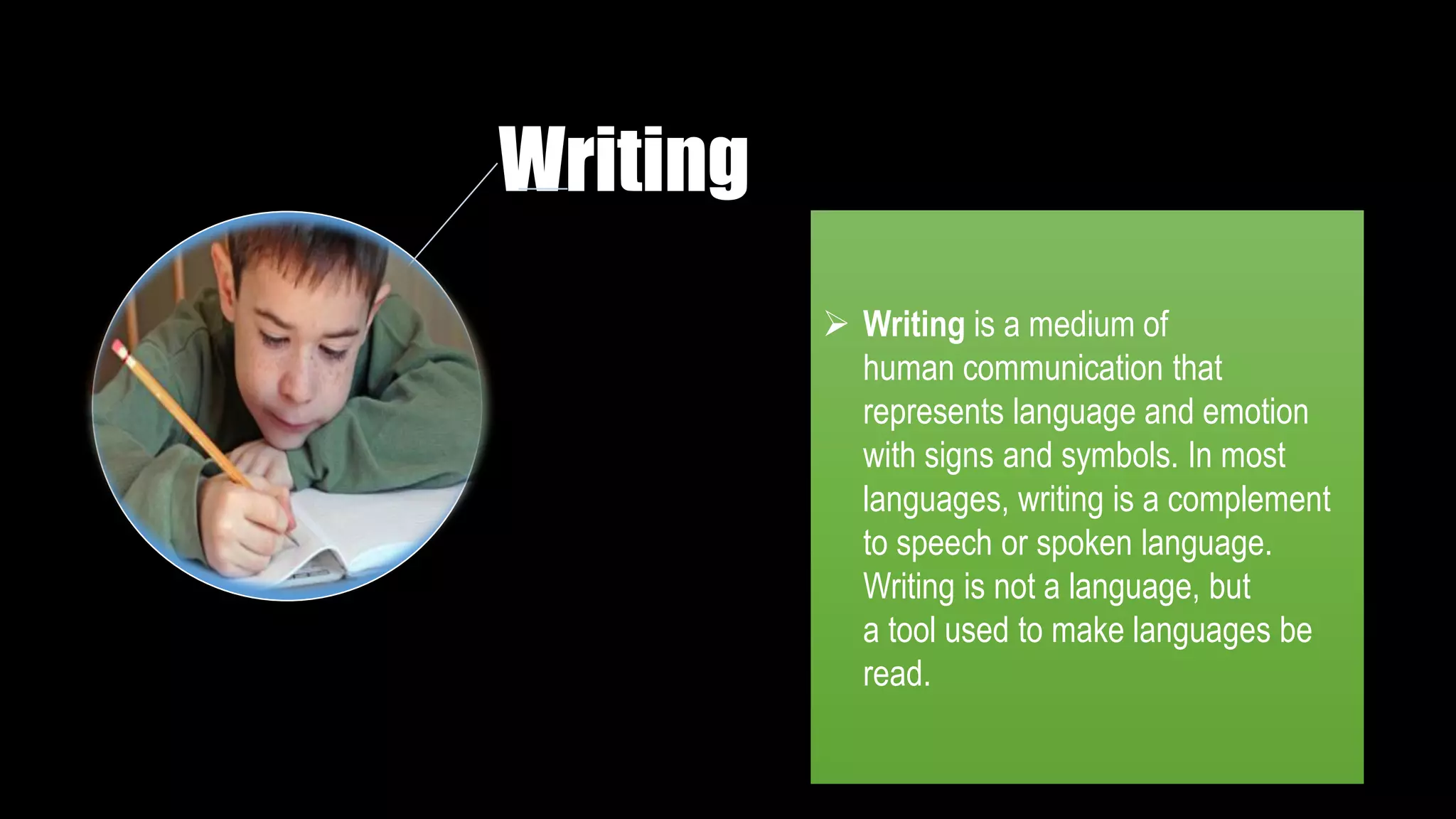 Writing

➢ Writing is a medium of human communication that represents language and emotion with signs and symbols. In most languages, writing is a complement to speech or spoken language. Writing is not a language, but a tool used to make languages be read.